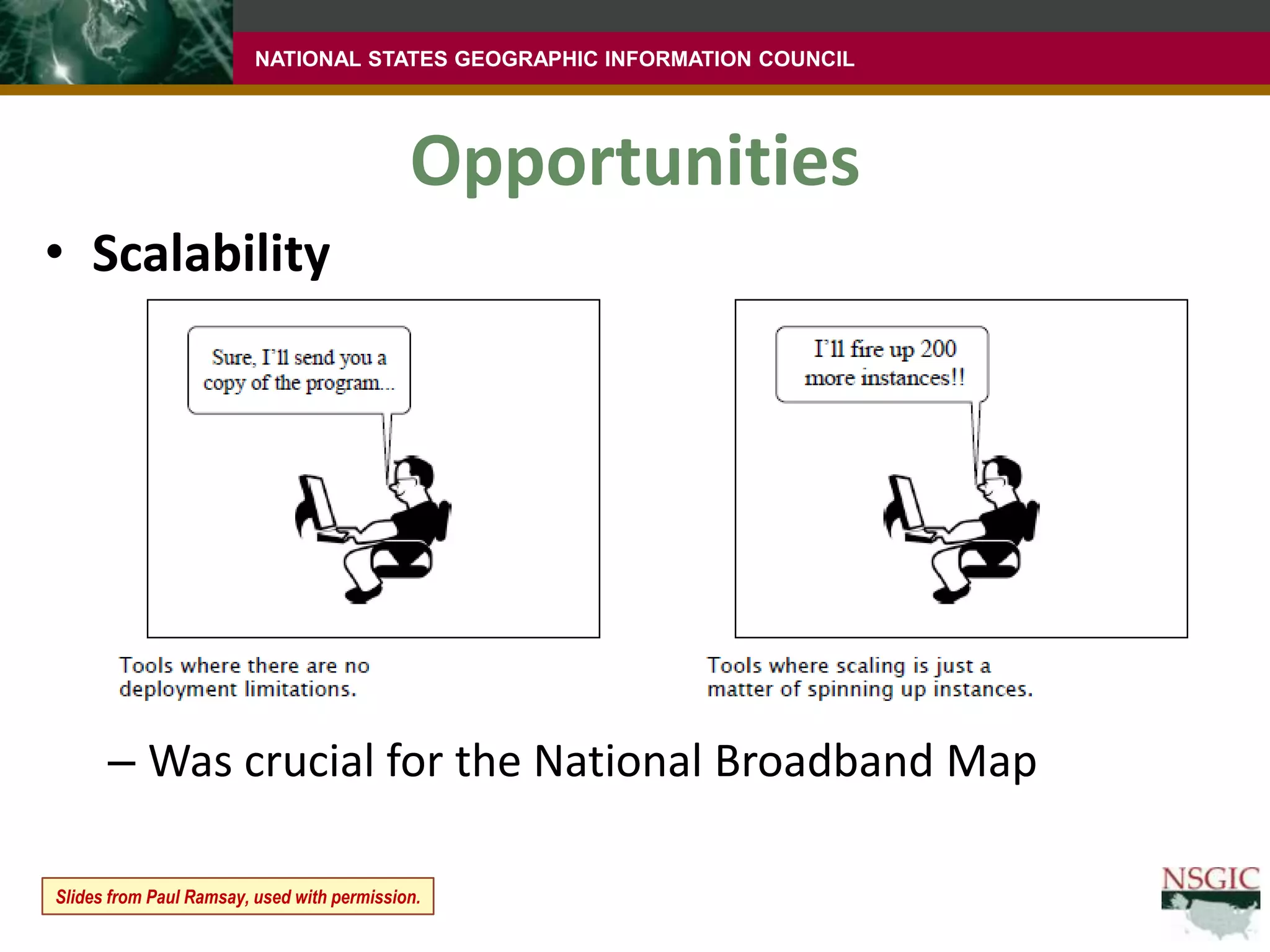 NATIONAL STATES GEOGRAPHIC INFORMATION COUNCIL

Opportunities

• Scalability

Sure, I'll send you a copy of the program...

Tools where there are no deployment limitations.

I'll fire up 200 more instances!!

Tools where scaling is just a matter of spinning up instances.

– Was crucial for the National Broadband Map

Slides from Paul Ramsay, used with permission.

NSGIC